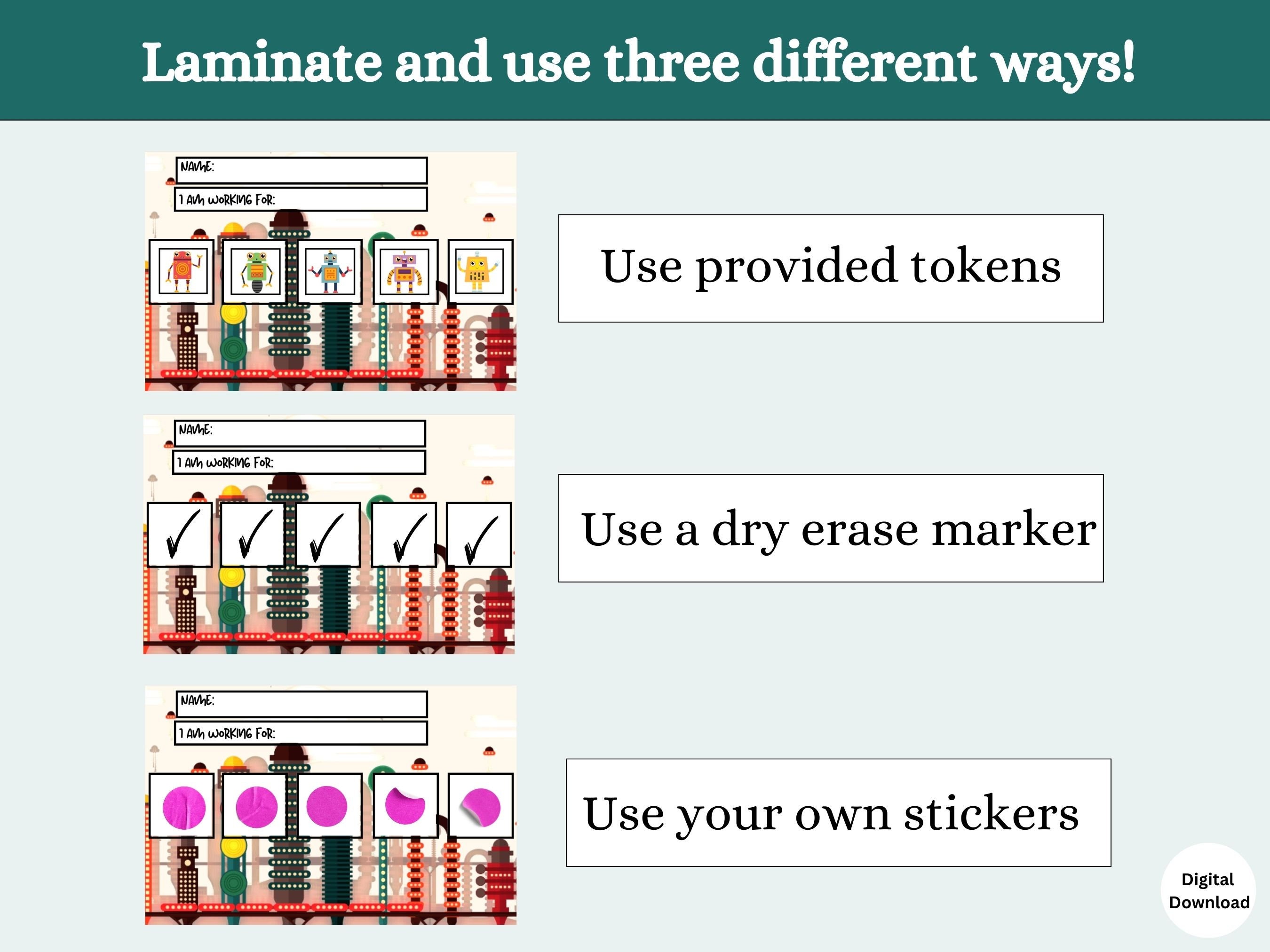 Laminate and use three different ways!

NAME:

I AM WORKING FOR:

Use provided tokens

NAME:

I AM WORKING FOR:

✓ ✓ ✓ ✓ ✓

Use a dry erase marker

NAME:

I AM WORKING FOR:

Use your own stickers

Digital Download